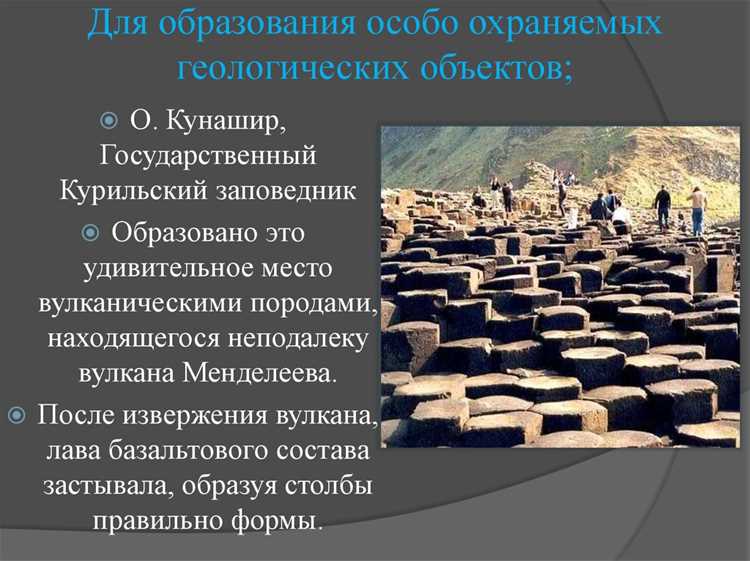 Для образования особо охраняемых геологических объектов;

О. Кунашир, Государственный Курильский заповедник

Образовано это удивительное место вулканическими породами, находящегося неподалеку вулкана Менделеева.

После извержения вулкана, лава базальтового состава застывала, образуя столбы правильно формы.